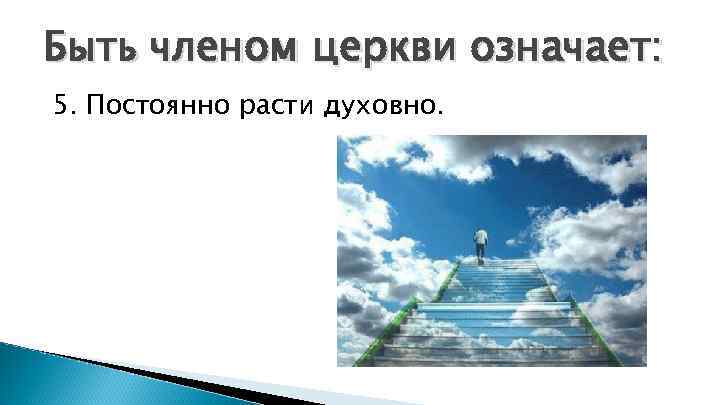 Быть членом церкви означает:

5. Постоянно расти духовно.